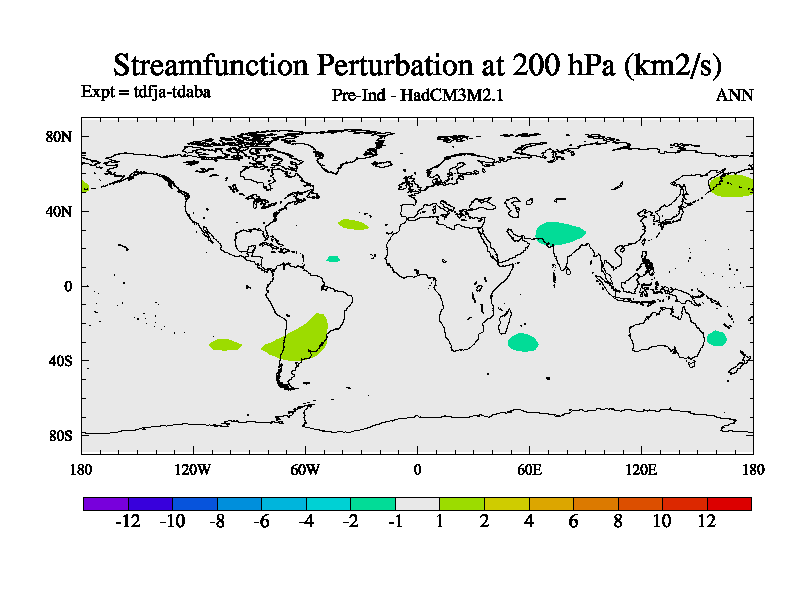 Streamfunction Perturbation at 200 hPa (km2/s)

Expt = tdfja-tdaba

Pre-Ind - HadCM3M2.1

ANN

80N
40N
0
40S
80S

180 120W 60W 0 60E 120E 180

-12 -10 -8 -6 -4 -2 -1 1 2 4 6 8 10 12